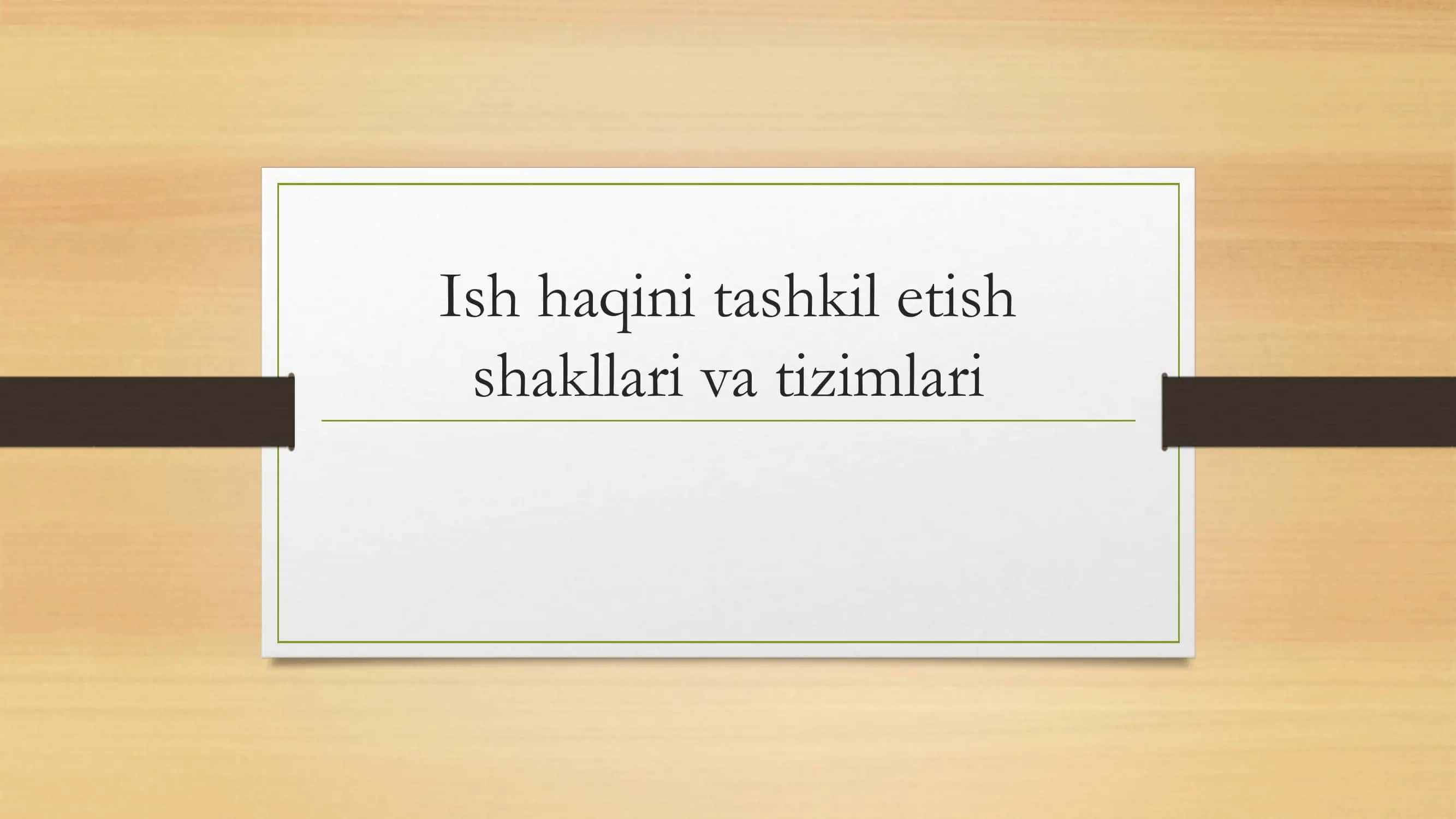 Ish haqini tashkil etish shakllari va tizimlari